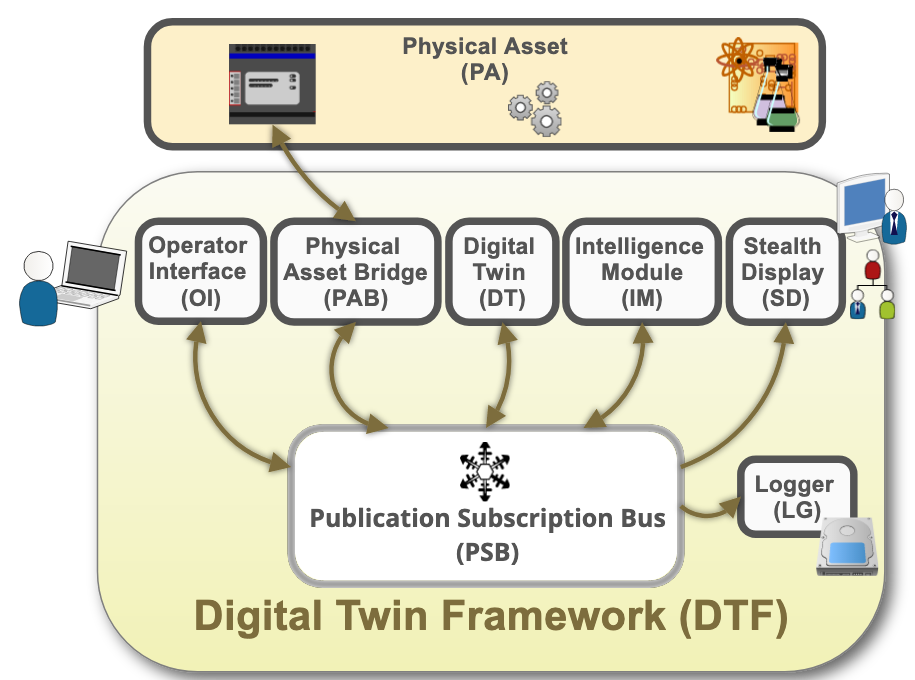 Physical Asset
(PA)

Operator Interface
(OI)

Physical Asset Bridge
(PAB)

Digital Twin
(DT)

Intelligence Module
(IM)

Stealth Display
(SD)

Publication Subscription Bus
(PSB)

Logger
(LG)

Digital Twin Framework (DTF)